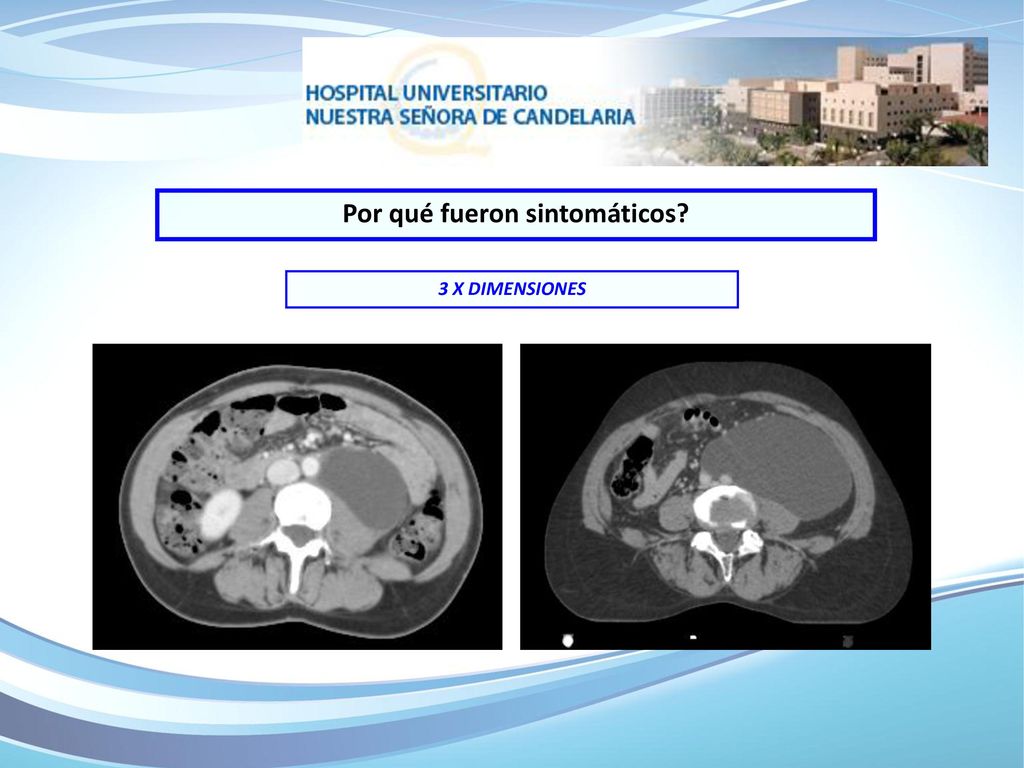 HOSPITAL UNIVERSITARIO
NUESTRA SEÑORA DE CANDELARIA

Por qué fueron sintomáticos?

3 X DIMENSIONES